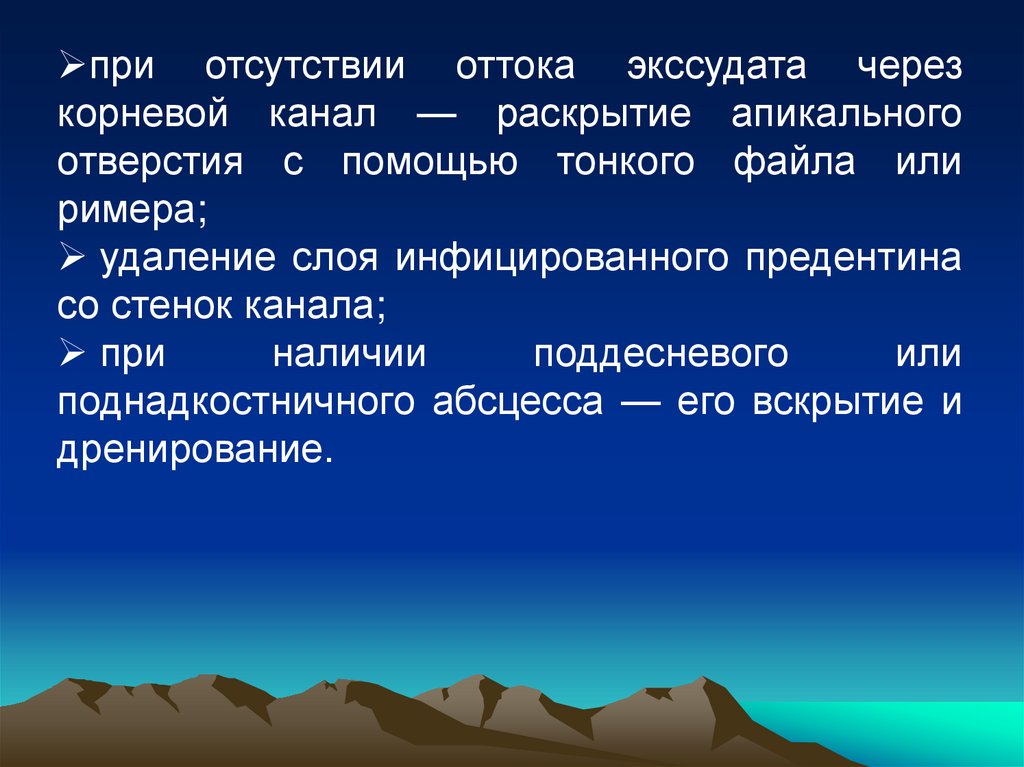 ➢при отсутствии оттока экссудата через корневой канал — раскрытие апикального отверстия с помощью тонкого файла или римера;
➢ удаление слоя инфицированного предентина со стенок канала;
➢ при наличии поддесневого или поднадкостничного абсцесса — его вскрытие и дренирование.